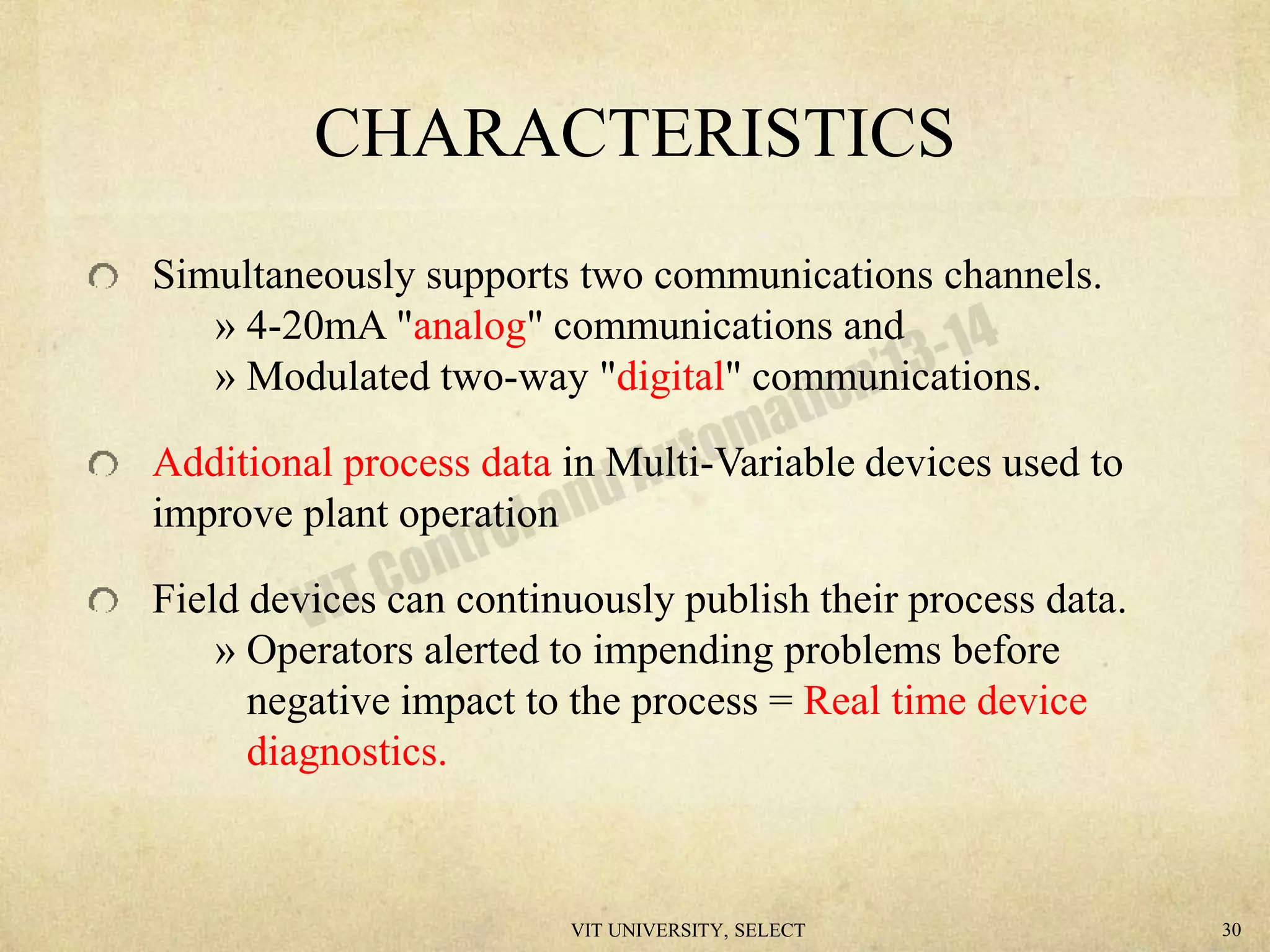 CHARACTERISTICS

Simultaneously supports two communications channels.
» 4-20mA "analog" communications and
» Modulated two-way "digital" communications.

Additional process data in Multi-Variable devices used to improve plant operation

Field devices can continuously publish their process data.
» Operators alerted to impending problems before negative impact to the process = Real time device diagnostics.

VIT Control and Automation'13-14

VIT UNIVERSITY, SELECT

30